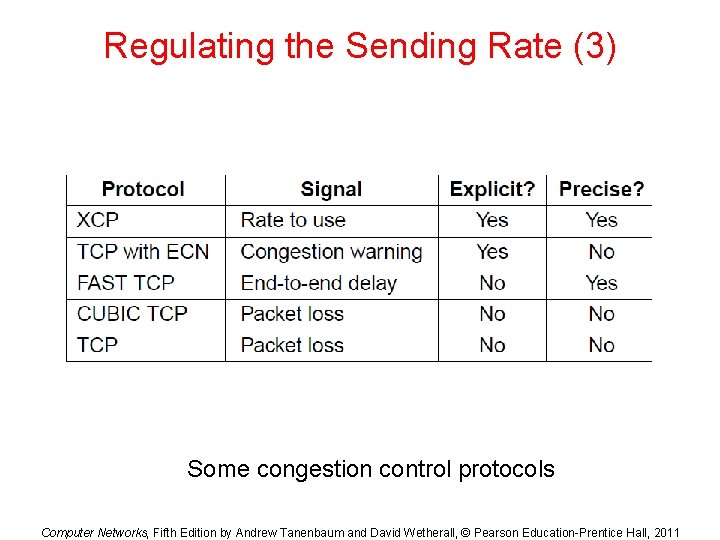 Regulating the Sending Rate (3)

| Protocol | Signal | Explicit? | Precise? |
|---|---|---|---|
| XCP | Rate to use | Yes | Yes |
| TCP with ECN | Congestion warning | Yes | No |
| FAST TCP | End-to-end delay | No | Yes |
| CUBIC TCP | Packet loss | No | No |
| TCP | Packet loss | No | No |

Some congestion control protocols

Computer Networks, Fifth Edition by Andrew Tanenbaum and David Wetherall, © Pearson Education-Prentice Hall, 2011